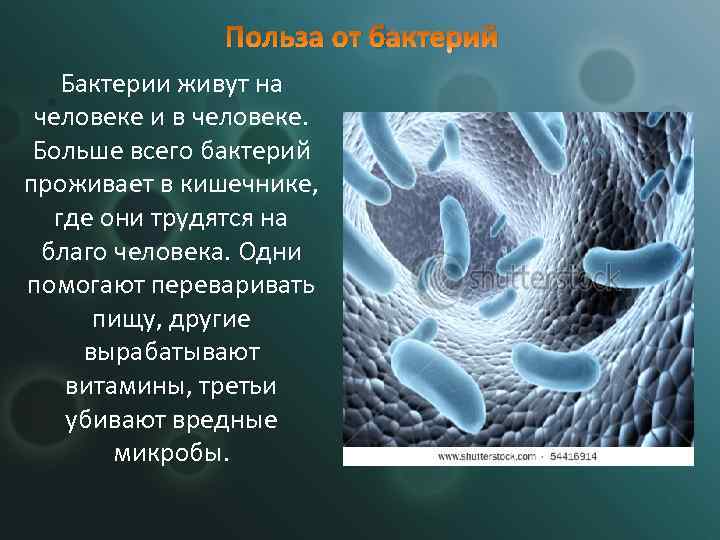 Польза от бактерий

Бактерии живут на человеке и в человеке. Больше всего бактерий проживает в кишечнике, где они трудятся на благо человека. Одни помогают переваривать пищу, другие вырабатывают витамины, третьи убивают вредные микробы.

shutterstock

www.shutterstock.com · 54416914